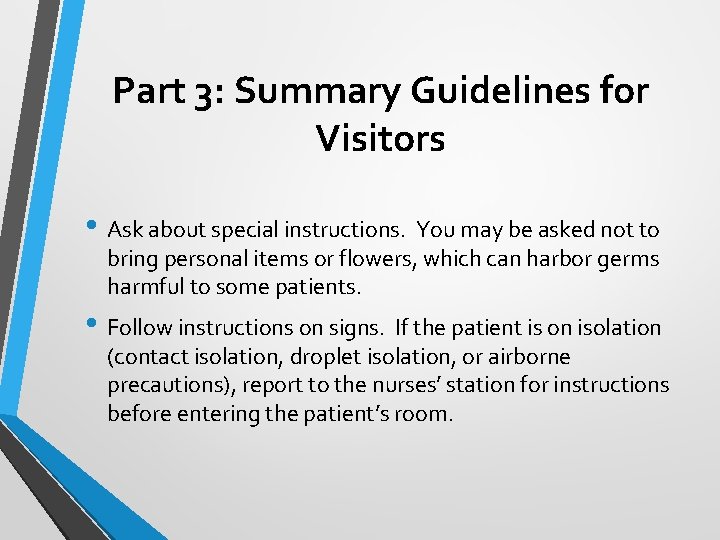 Part 3: Summary Guidelines for Visitors

• Ask about special instructions.  You may be asked not to bring personal items or flowers, which can harbor germs harmful to some patients.

• Follow instructions on signs.  If the patient is on isolation (contact isolation, droplet isolation, or airborne precautions), report to the nurses' station for instructions before entering the patient's room.